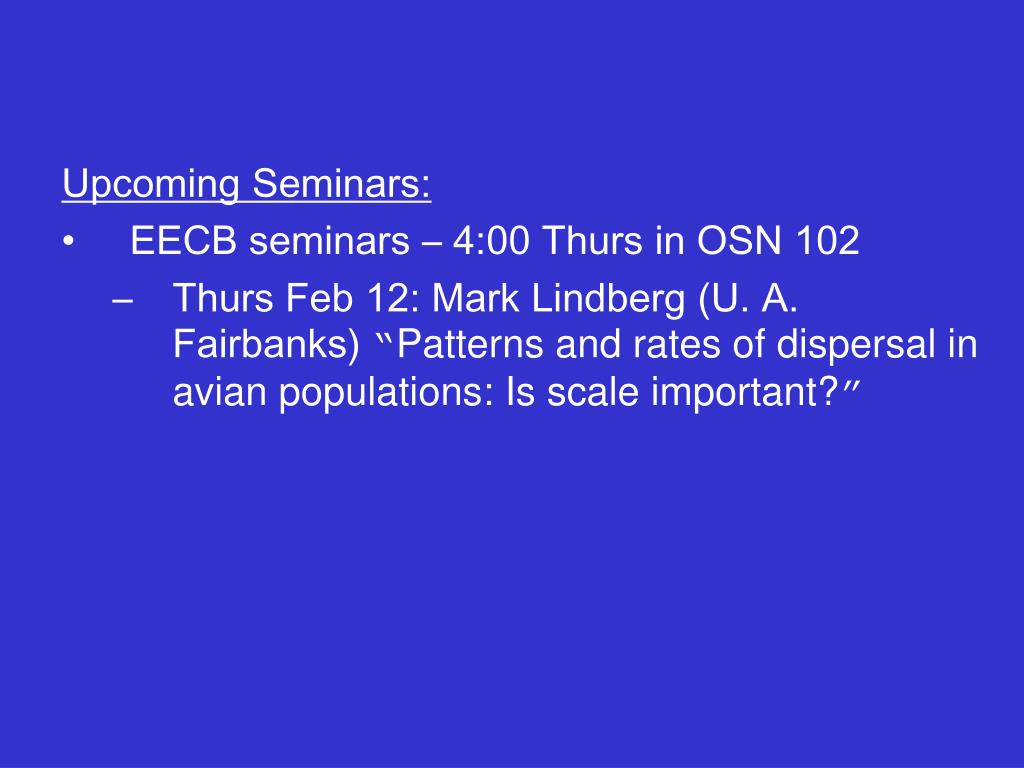 Upcoming Seminars:

• EECB seminars – 4:00 Thurs in OSN 102

– Thurs Feb 12: Mark Lindberg (U. A. Fairbanks) "Patterns and rates of dispersal in avian populations: Is scale important?"